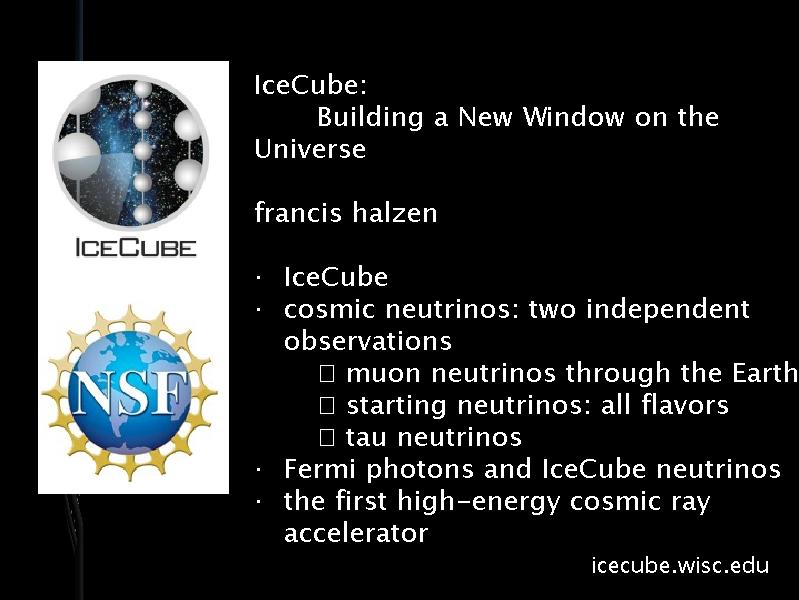 ICECUBE

NSF

IceCube:
Building a New Window on the Universe

francis halzen

· IceCube
· cosmic neutrinos: two independent observations
□ muon neutrinos through the Earth
□ starting neutrinos: all flavors
□ tau neutrinos
· Fermi photons and IceCube neutrinos
· the first high-energy cosmic ray accelerator

icecube.wisc.edu